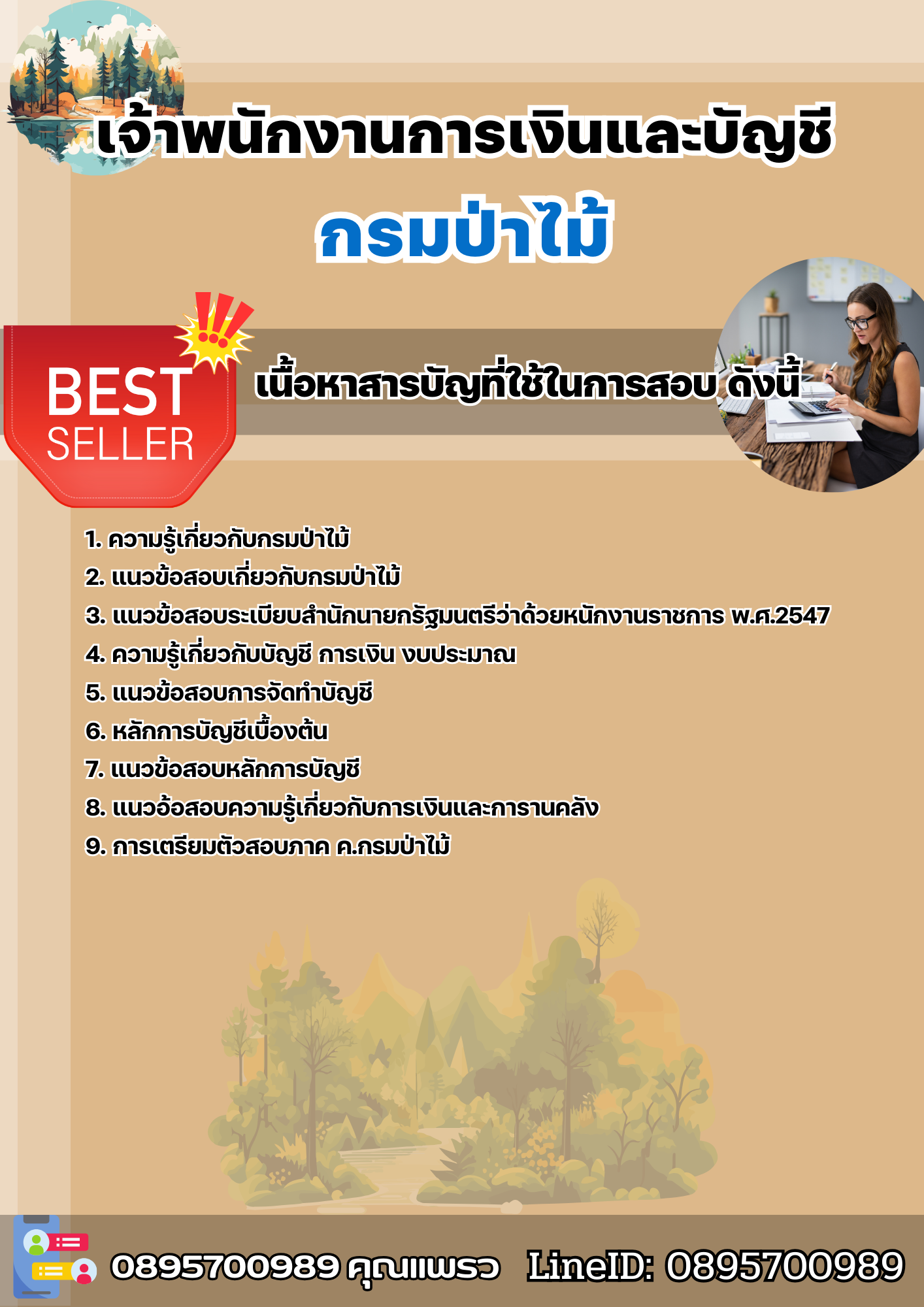 เจ้าพนักงานการเงินและบัญชี

กรมป่าไม้

BEST SELLER

เนื้อหาสารบัญที่ใช้ในการสอบ ดังนี้

1. ความรู้เกี่ยวกับกรมป่าไม้
2. แนวข้อสอบเกี่ยวกับกรมป่าไม้
3. แนวข้อสอบระเบียบสำนักนายกรัฐมนตรีว่าด้วยหนักงานราชการ พ.ศ.2547
4. ความรู้เกี่ยวกับบัญชี การเงิน งบประมาณ
5. แนวข้อสอบการจัดทำบัญชี
6. หลักการบัญชีเบื้องต้น
7. แนวข้อสอบหลักการบัญชี
8. แนวอ้อสอบความรู้เกี่ยวกับการเงินและการานคลัง
9. การเตรียมตัวสอบภาค ค.กรมป่าไม้

0895700989 คุณแพรว LineID: 0895700989